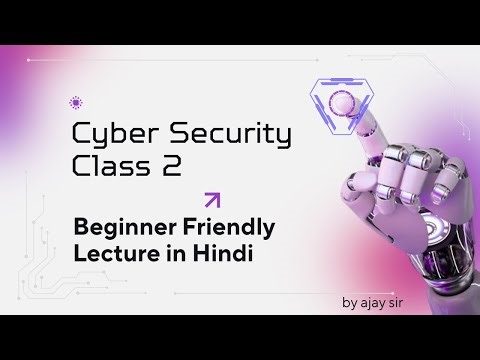 Cyber Security
Class 2

Beginner Friendly
Lecture in Hindi

by ajay sir